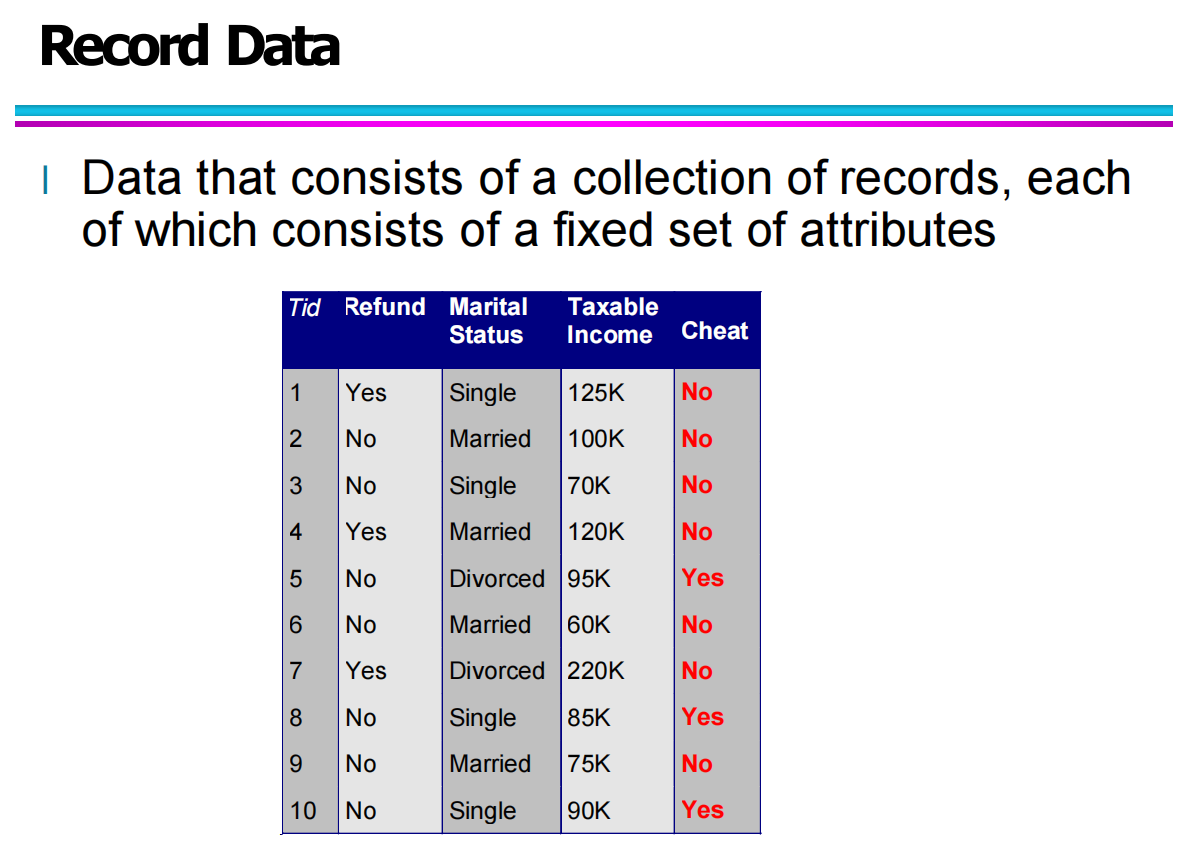 Record Data

l Data that consists of a collection of records, each of which consists of a fixed set of attributes

| Tid | Refund | Marital Status | Taxable Income | Cheat |
|---|---|---|---|---|
| 1 | Yes | Single | 125K | No |
| 2 | No | Married | 100K | No |
| 3 | No | Single | 70K | No |
| 4 | Yes | Married | 120K | No |
| 5 | No | Divorced | 95K | Yes |
| 6 | No | Married | 60K | No |
| 7 | Yes | Divorced | 220K | No |
| 8 | No | Single | 85K | Yes |
| 9 | No | Married | 75K | No |
| 10 | No | Single | 90K | Yes |